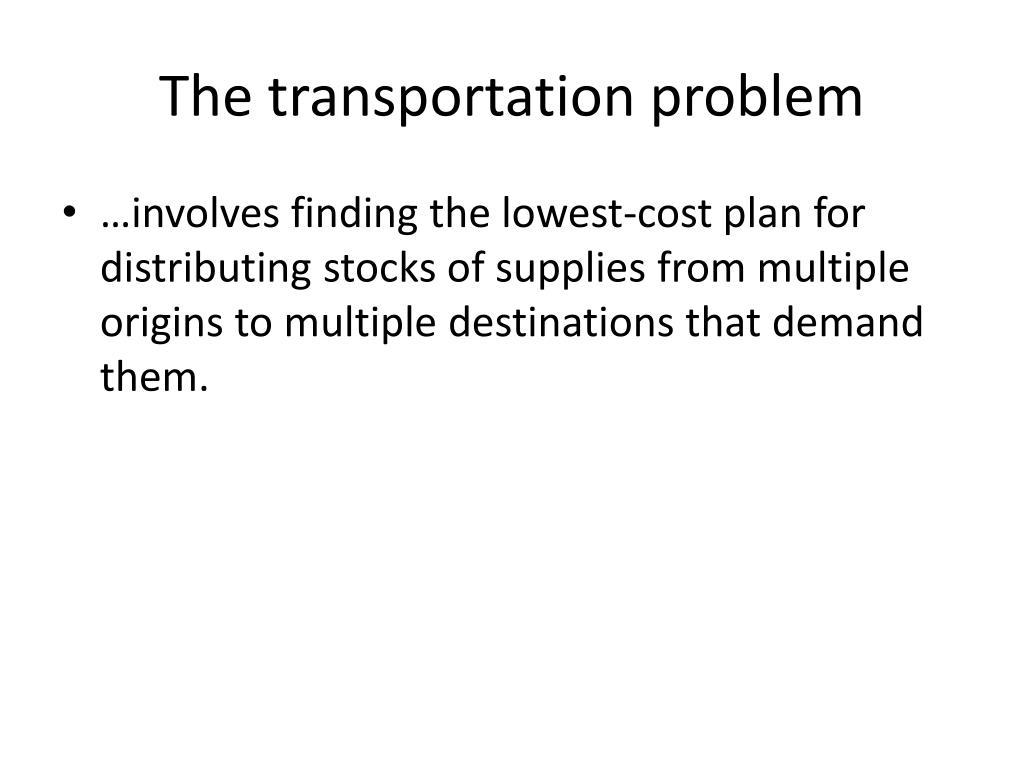 The transportation problem

• …involves finding the lowest-cost plan for distributing stocks of supplies from multiple origins to multiple destinations that demand them.